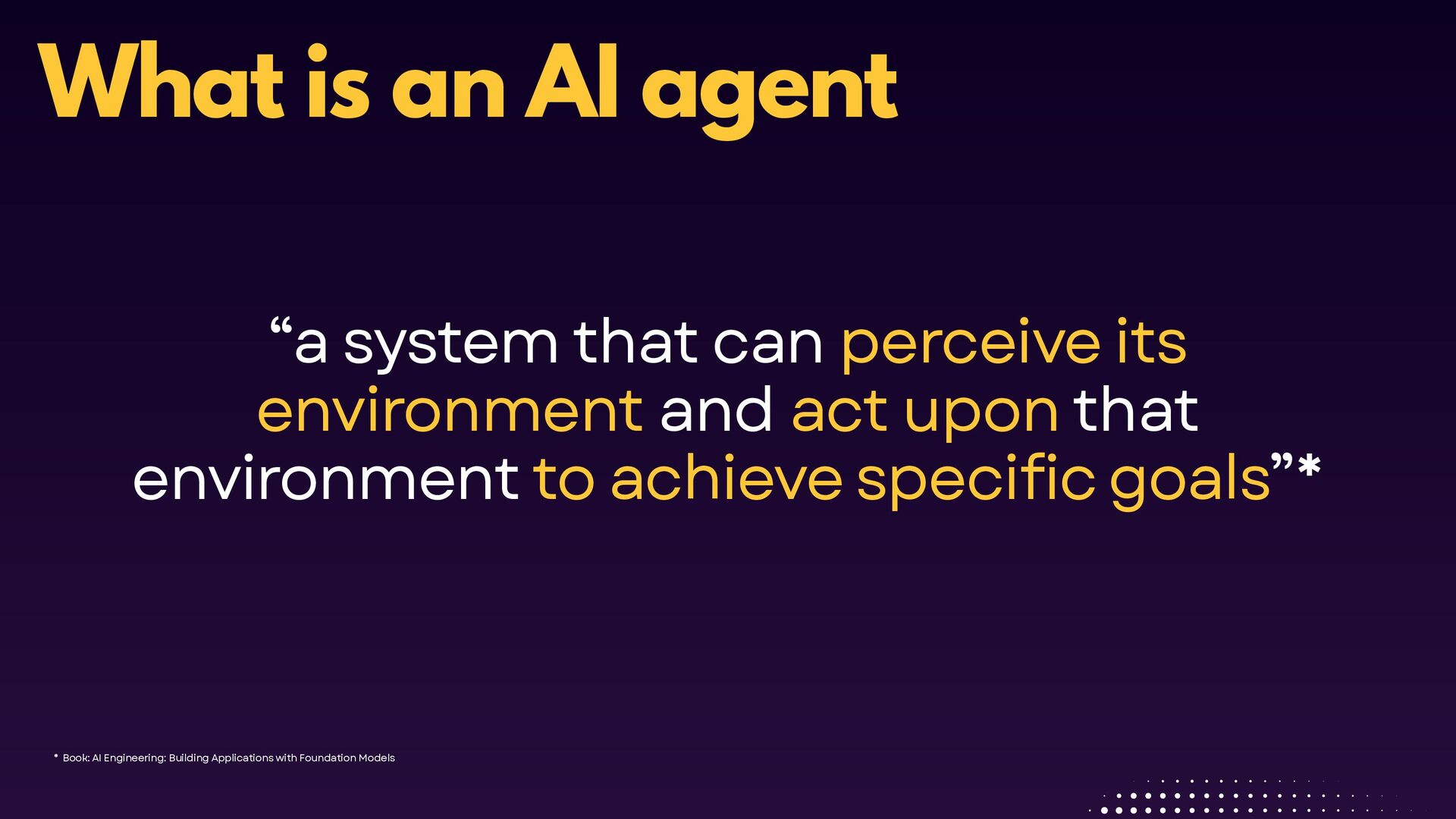 What is an AI agent

“a system that can perceive its environment and act upon that environment to achieve specific goals”*

* Book: AI Engineering: Building Applications with Foundation Models